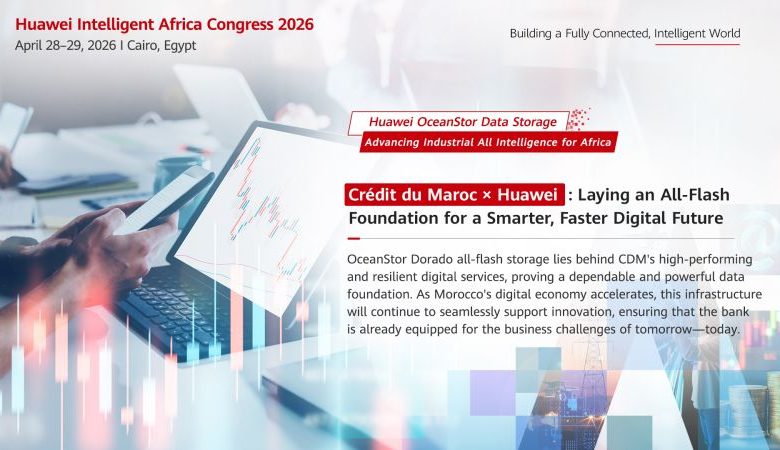 Huawei Intelligent Africa Congress 2026
April 28–29, 2026 I Cairo, Egypt

Building a Fully Connected, Intelligent World

Huawei OceanStor Data Storage
Advancing Industrial All Intelligence for Africa

Crédit du Maroc × Huawei : Laying an All-Flash Foundation for a Smarter, Faster Digital Future

OceanStor Dorado all-flash storage lies behind CDM's high-performing and resilient digital services, proving a dependable and powerful data foundation. As Morocco's digital economy accelerates, this infrastructure will continue to seamlessly support innovation, ensuring that the bank is already equipped for the business challenges of tomorrow—today.